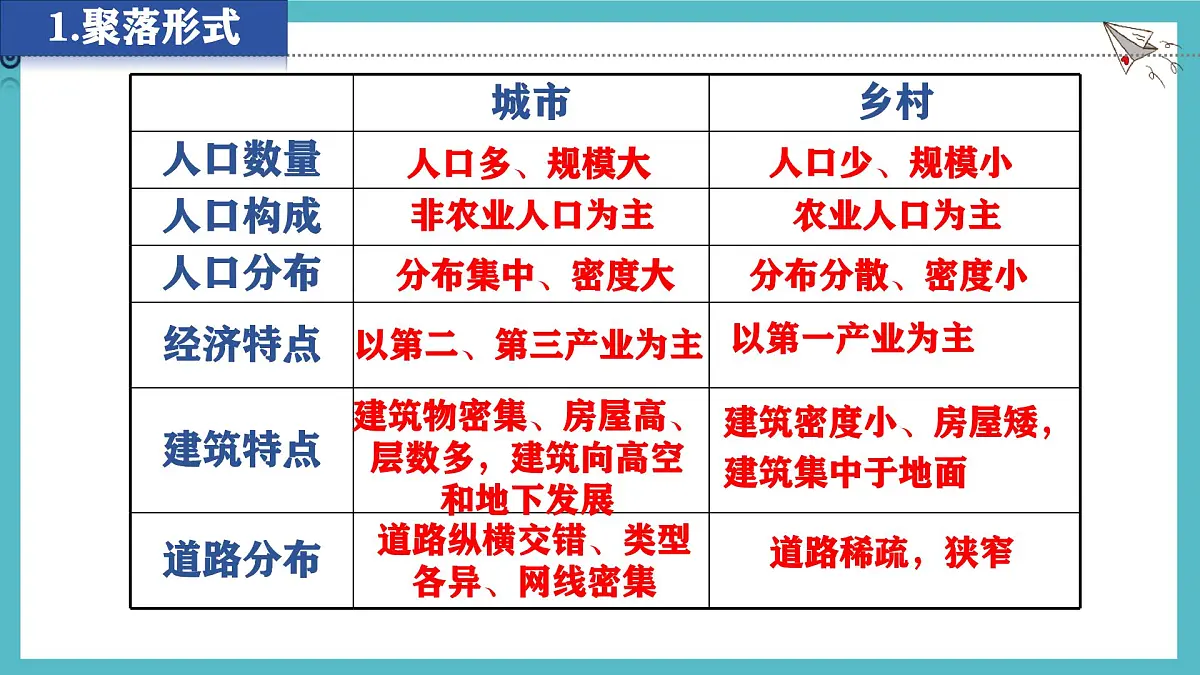 1.聚落形式

| | 城市 | 乡村 |
|---|---|---|
| 人口数量 | 人口多、规模大 | 人口少、规模小 |
| 人口构成 | 非农业人口为主 | 农业人口为主 |
| 人口分布 | 分布集中、密度大 | 分布分散、密度小 |
| 经济特点 | 以第二、第三产业为主 | 以第一产业为主 |
| 建筑特点 | 建筑物密集、房屋高、层数多，建筑向高空和地下发展 | 建筑密度小、房屋矮，建筑集中于地面 |
| 道路分布 | 道路纵横交错、类型各异、网线密集 | 道路稀疏，狭窄 |